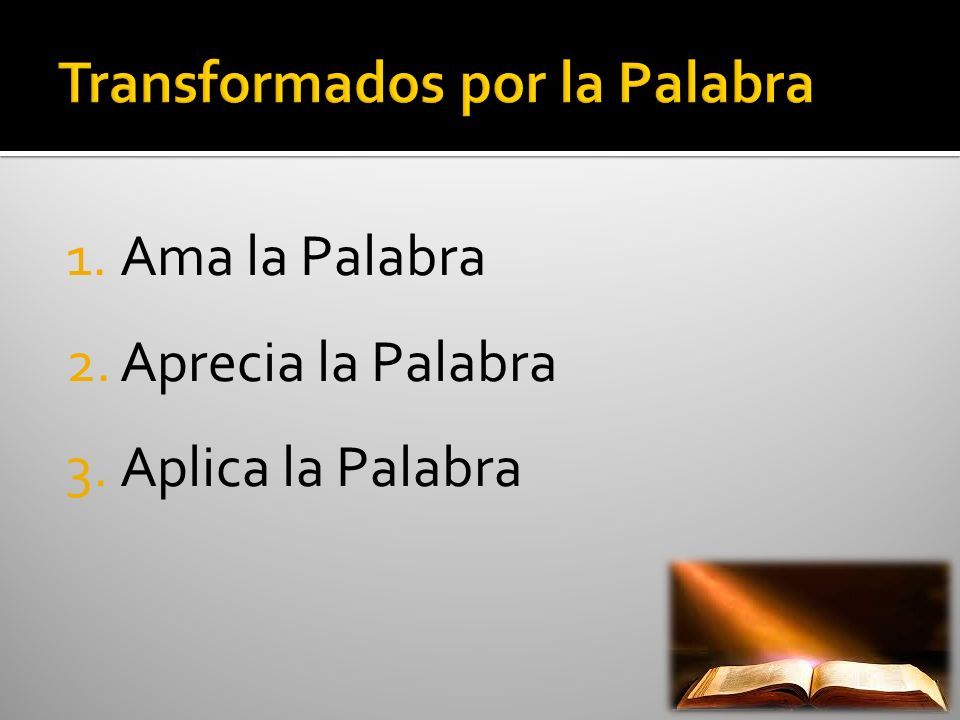 Transformados por la Palabra

1. Ama la Palabra
2. Aprecia la Palabra
3. Aplica la Palabra